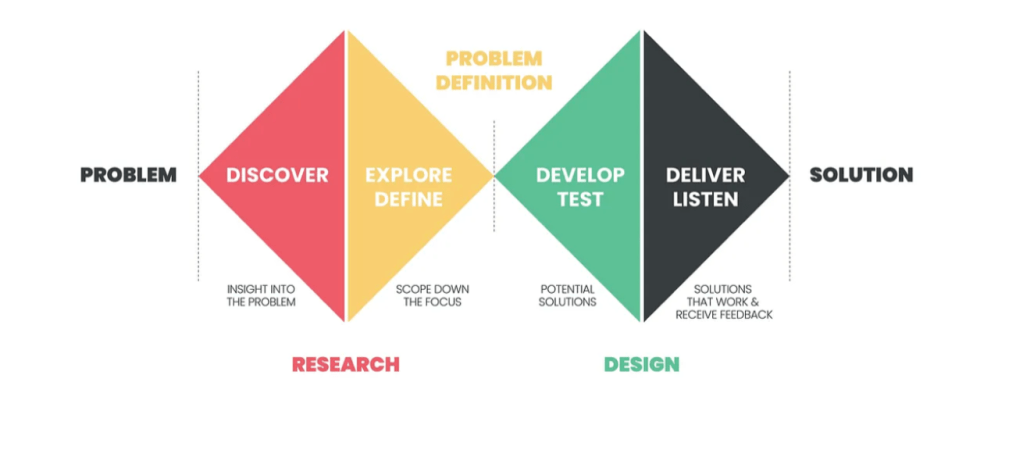 PROBLEM DEFINITION

PROBLEM

DISCOVER

EXPLORE DEFINE

DEVELOP TEST

DELIVER LISTEN

SOLUTION

INSIGHT INTO THE PROBLEM

SCOPE DOWN THE FOCUS

POTENTIAL SOLUTIONS

SOLUTIONS THAT WORK & RECEIVE FEEDBACK

RESEARCH

DESIGN